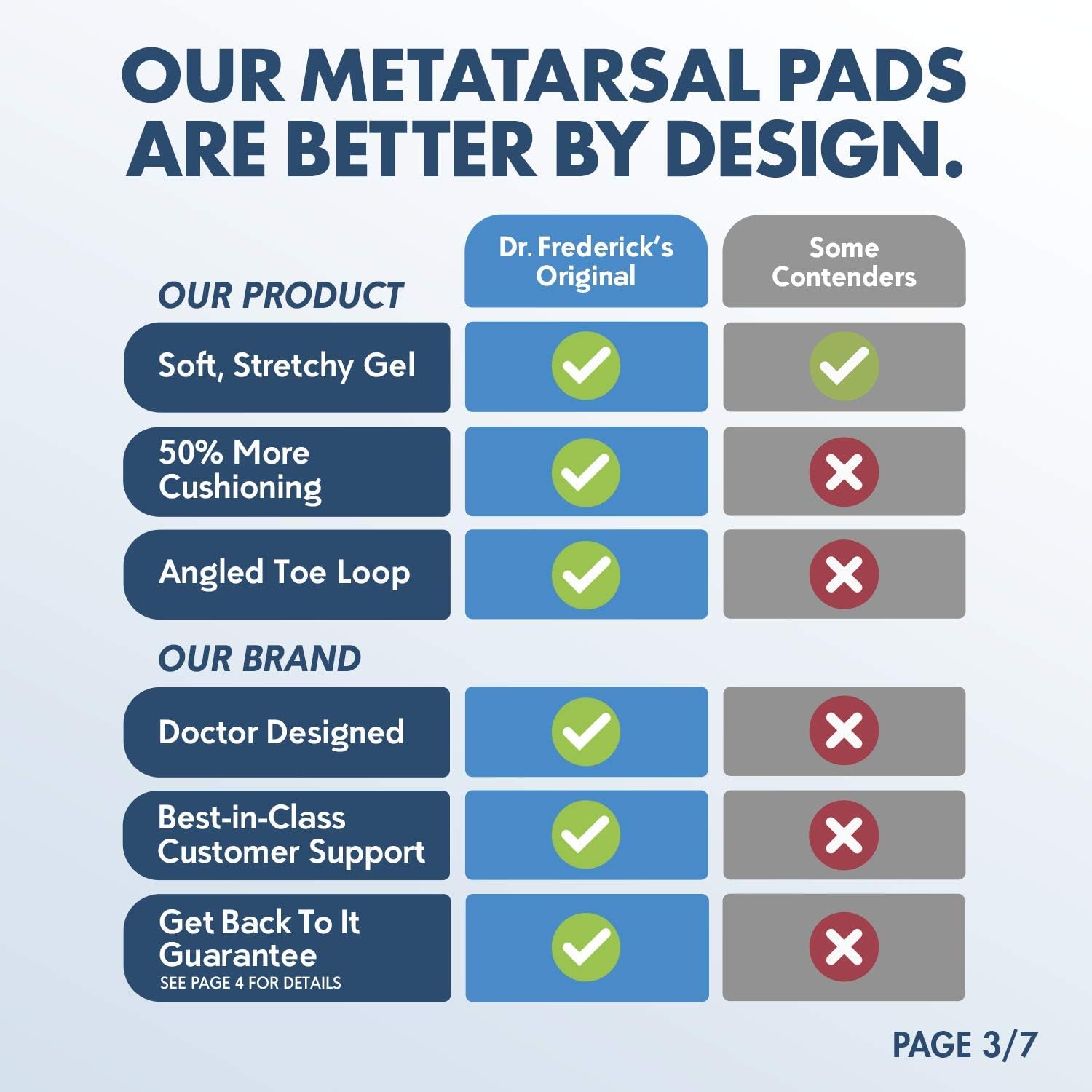 OUR METATARSAL PADS ARE BETTER BY DESIGN.

| OUR PRODUCT | Dr. Frederick's Original | Some Contenders |
|---|---|---|
| Soft, Stretchy Gel | ✓ | ✓ |
| 50% More Cushioning | ✓ | ✗ |
| Angled Toe Loop | ✓ | ✗ |
| OUR BRAND | | |
| Doctor Designed | ✓ | ✗ |
| Best-in-Class Customer Support | ✓ | ✗ |
| Get Back To It Guarantee SEE PAGE 4 FOR DETAILS | ✓ | ✗ |

PAGE 3/7